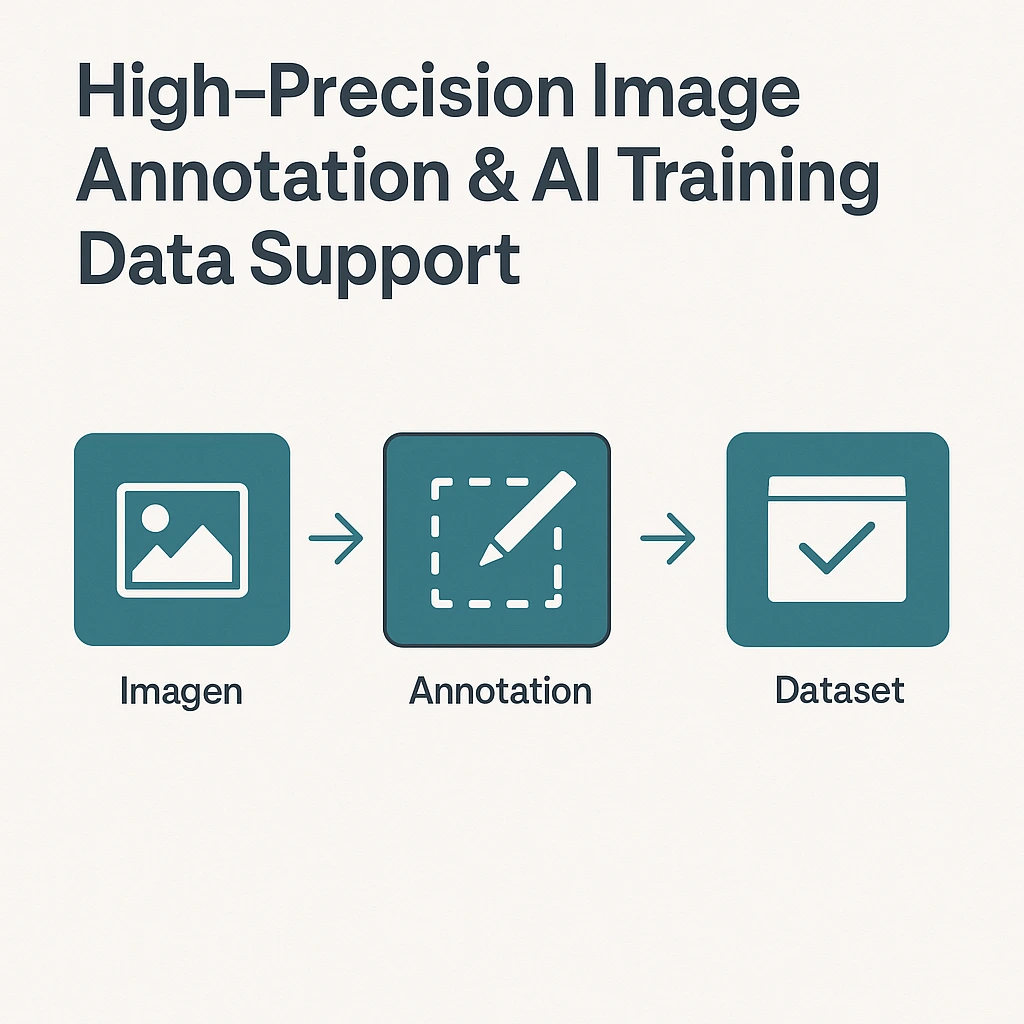 High-Precision Image Annotation & AI Training Data Support

Imagen

Annotation

Dataset